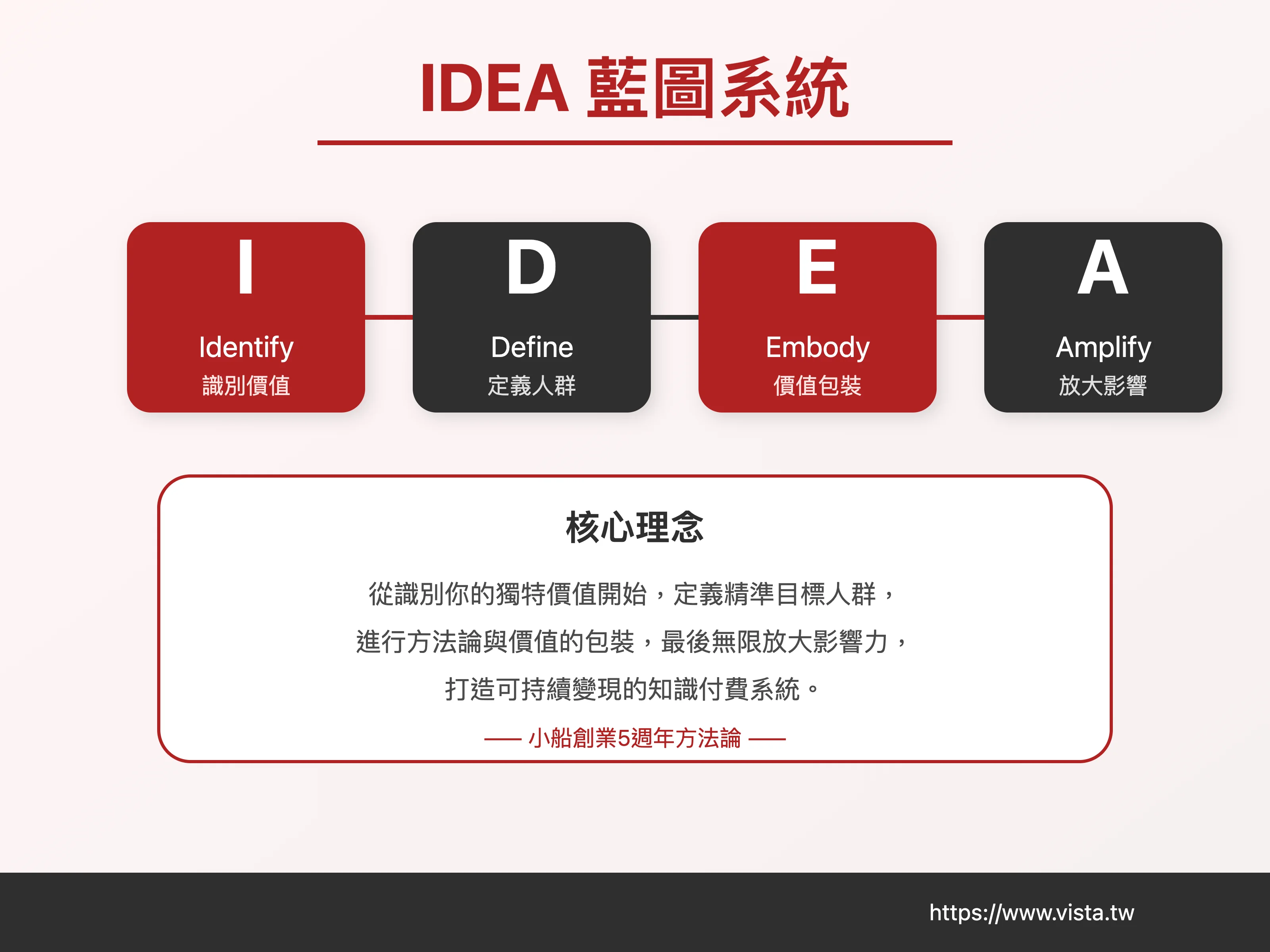 IDEA 藍圖系統

I
Identify
識別價值

D
Define
定義人群

E
Embody
價值包裝

A
Amplify
放大影響

核心理念

從識別你的獨特價值開始，定義精準目標人群，
進行方法論與價值的包裝，最後無限放大影響力，
打造可持續變現的知識付費系統。

—— 小船創業5週年方法論 ——

https://www.vista.tw